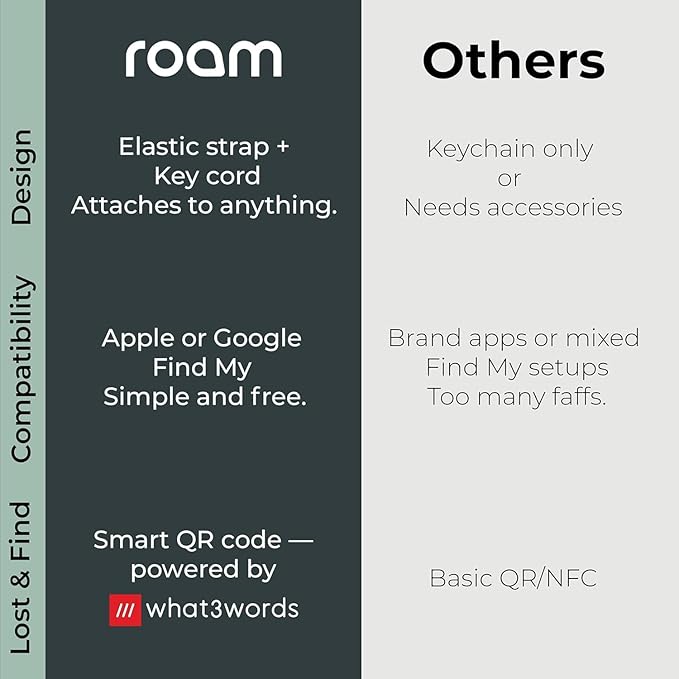 | | roam | Others |
|---|---|---|
| Design | Elastic strap + Key cord Attaches to anything. | Keychain only or Needs accessories |
| Compatibility | Apple or Google Find My Simple and free. | Brand apps or mixed Find My setups Too many faffs. |
| Lost & Find | Smart QR code — powered by /// what3words | Basic QR/NFC |